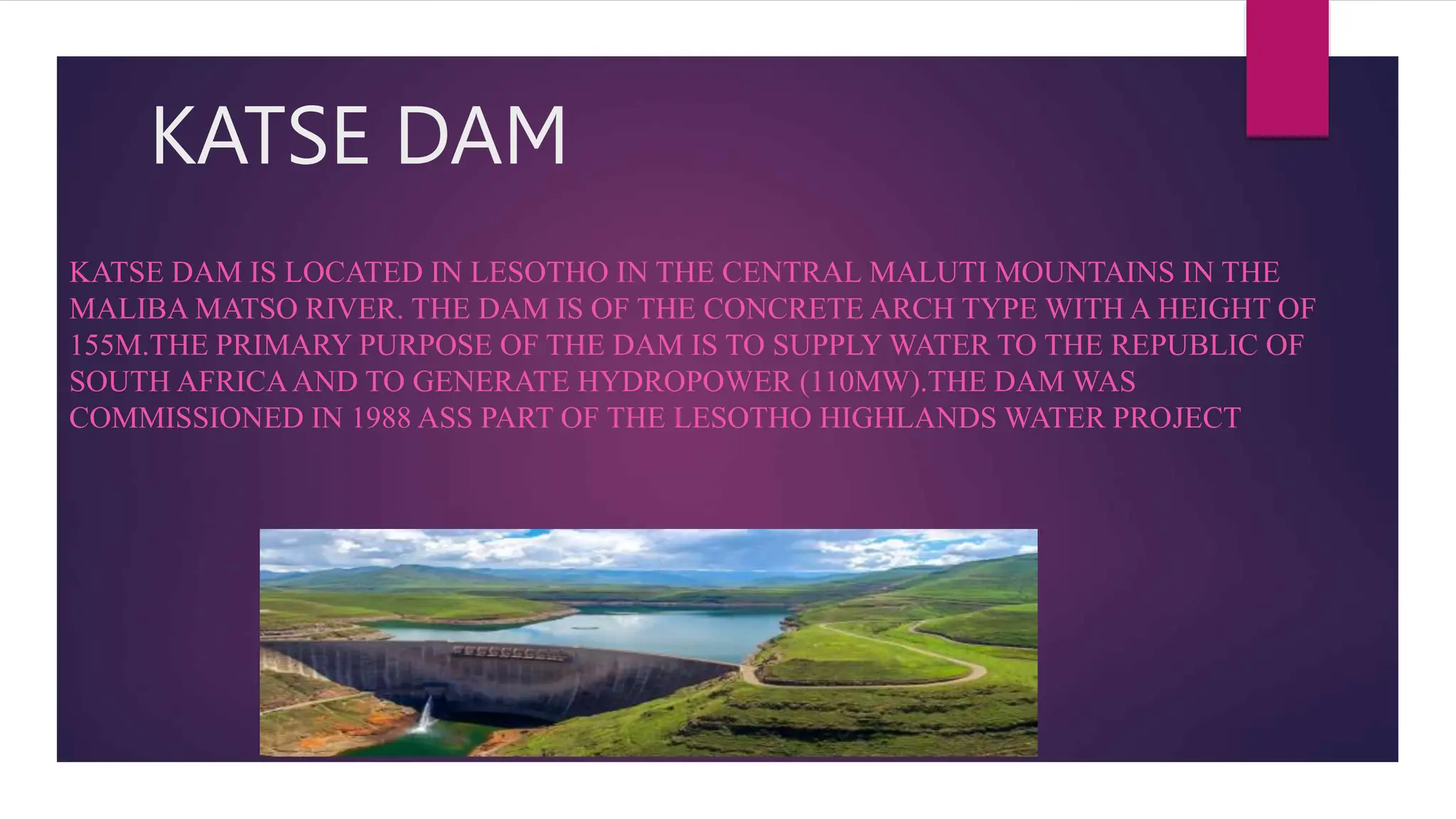 KATSE DAM

KATSE DAM IS LOCATED IN LESOTHO IN THE CENTRAL MALUTI MOUNTAINS IN THE MALIBA MATSO RIVER. THE DAM IS OF THE CONCRETE ARCH TYPE WITH A HEIGHT OF 155M.THE PRIMARY PURPOSE OF THE DAM IS TO SUPPLY WATER TO THE REPUBLIC OF SOUTH AFRICA AND TO GENERATE HYDROPOWER (110MW).THE DAM WAS COMMISSIONED IN 1988 ASS PART OF THE LESOTHO HIGHLANDS WATER PROJECT